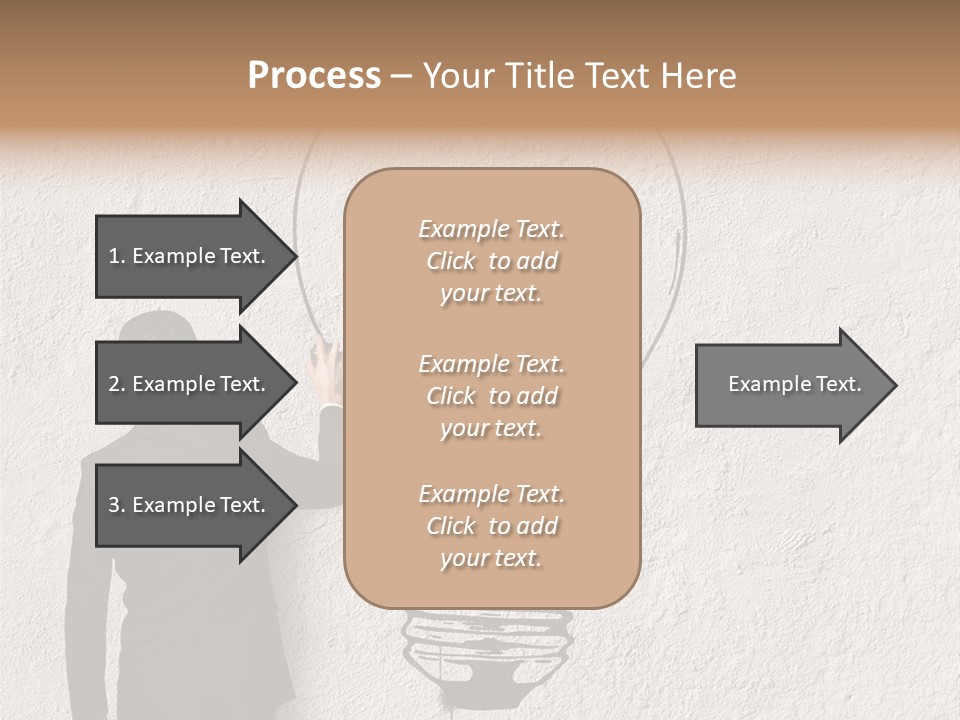 Process – Your Title Text Here

1. Example Text.

2. Example Text.

3. Example Text.

Example Text. Click to add your text.

Example Text. Click to add your text.

Example Text. Click to add your text.

Example Text.